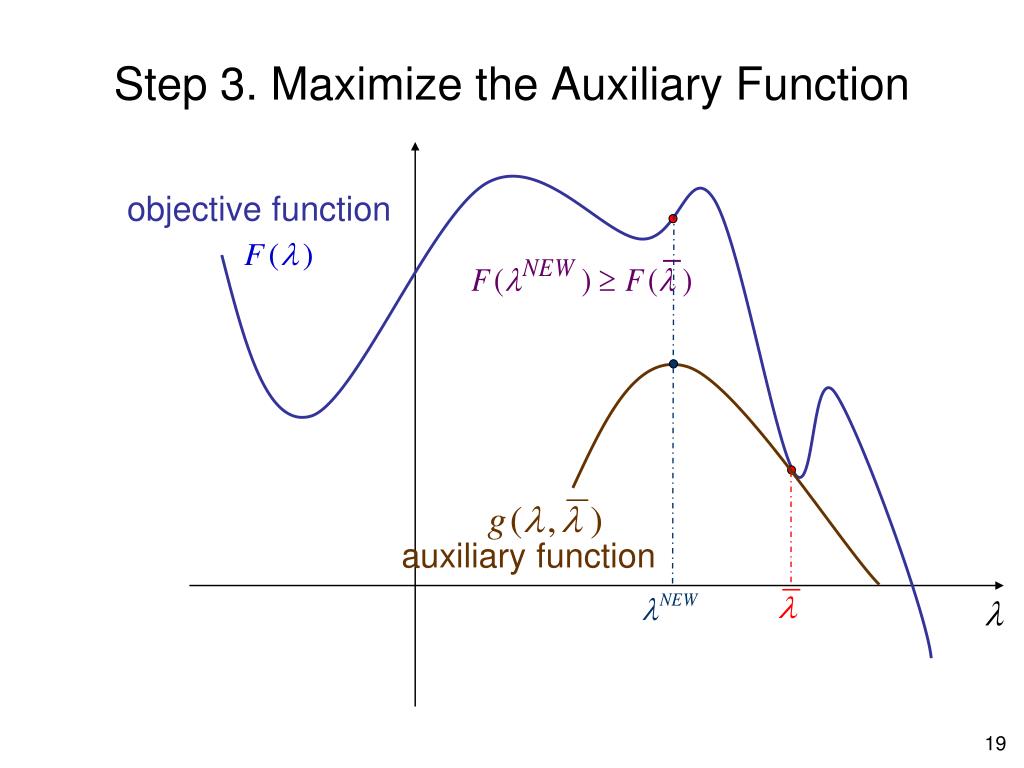 Step 3. Maximize the Auxiliary Function

objective function
$F(\lambda)$

$F(\lambda^{NEW}) \geq F(\overline{\lambda})$

$g(\lambda, \overline{\lambda})$
auxiliary function

$\lambda^{NEW}$

$\overline{\lambda}$

$\lambda$

19